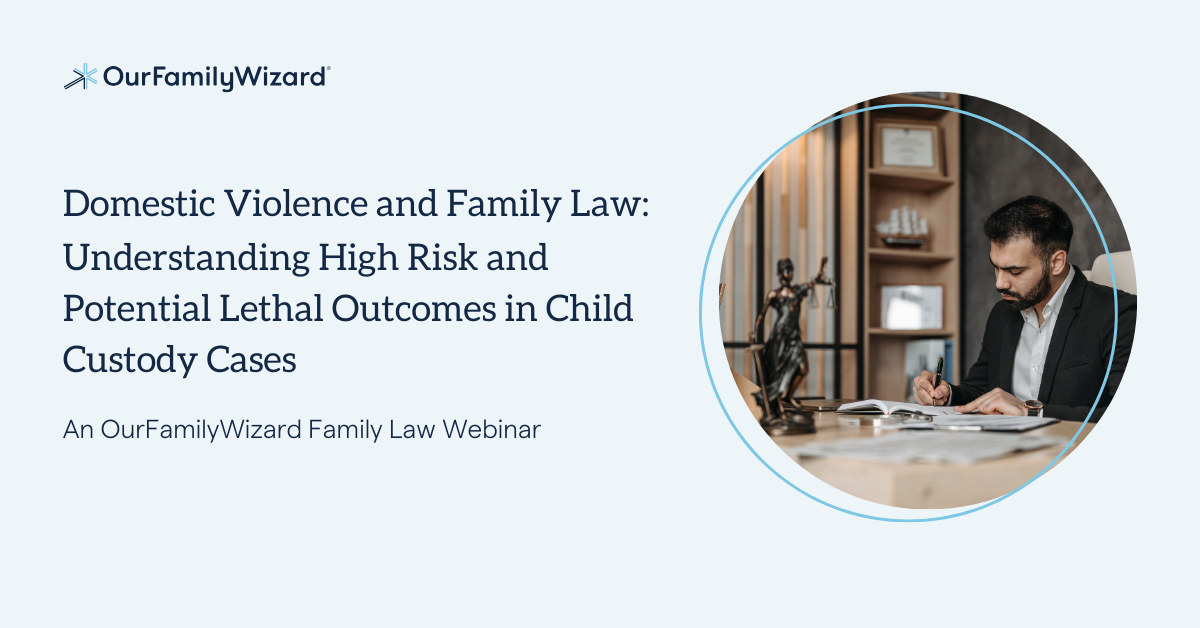 OurFamilyWizard®

Domestic Violence and Family Law: Understanding High Risk and Potential Lethal Outcomes in Child Custody Cases

An OurFamilyWizard Family Law Webinar